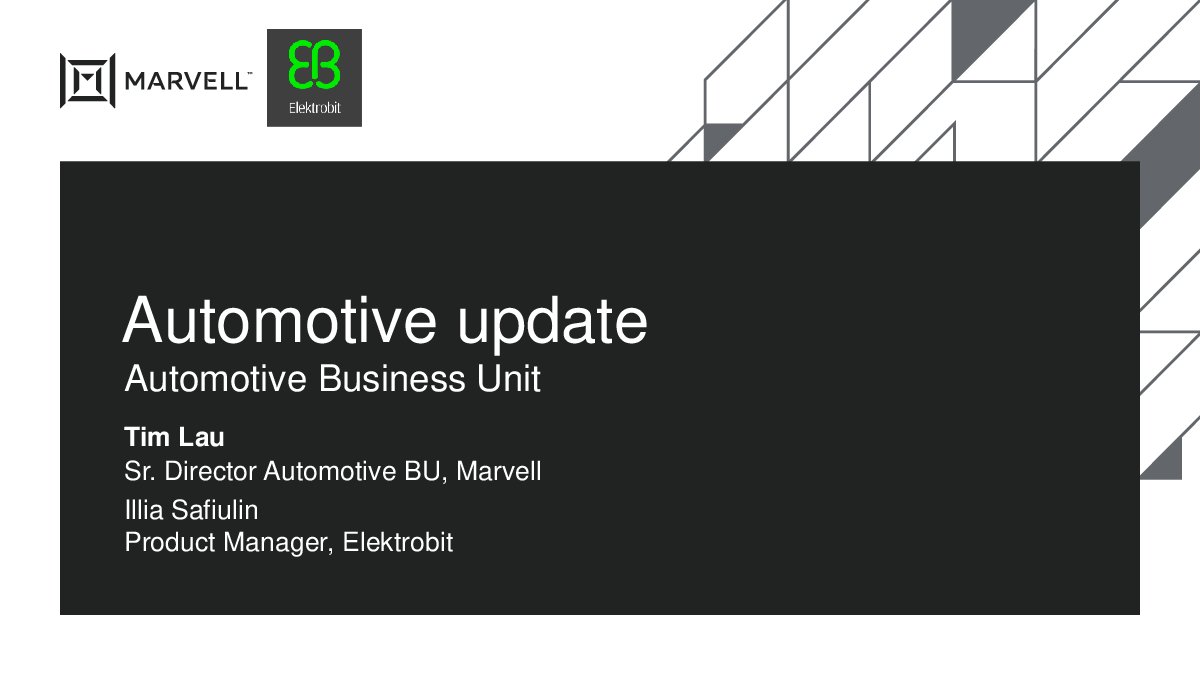 MARVELL™

EB
Elektrobit

Automotive update
Automotive Business Unit

Tim Lau
Sr. Director Automotive BU, Marvell

Illia Safiulin
Product Manager, Elektrobit